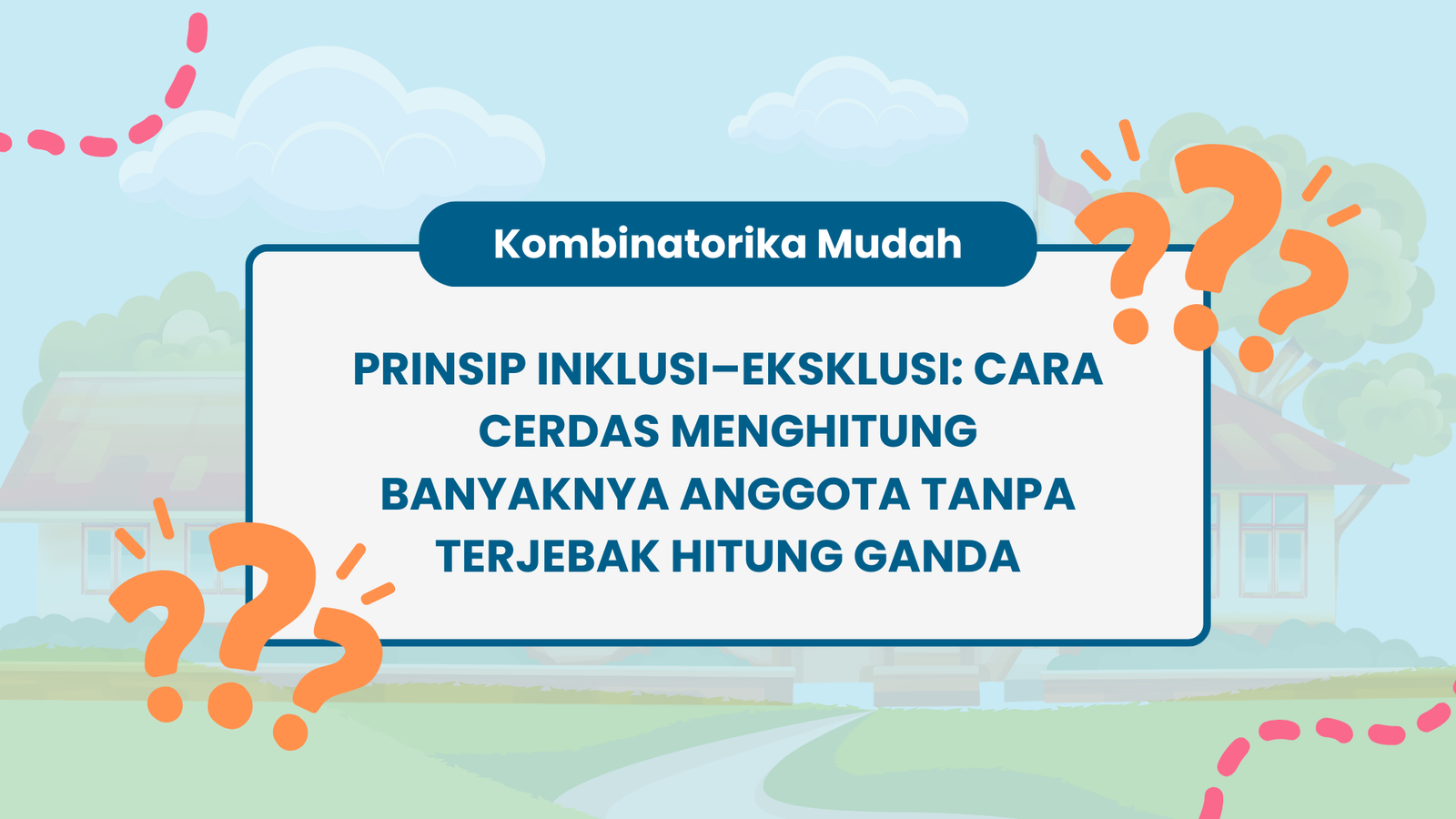 Kombinatorika Mudah

PRINSIP INKLUSI–EKSKLUSI: CARA CERDAS MENGHITUNG BANYAKNYA ANGGOTA TANPA TERJEBAK HITUNG GANDA